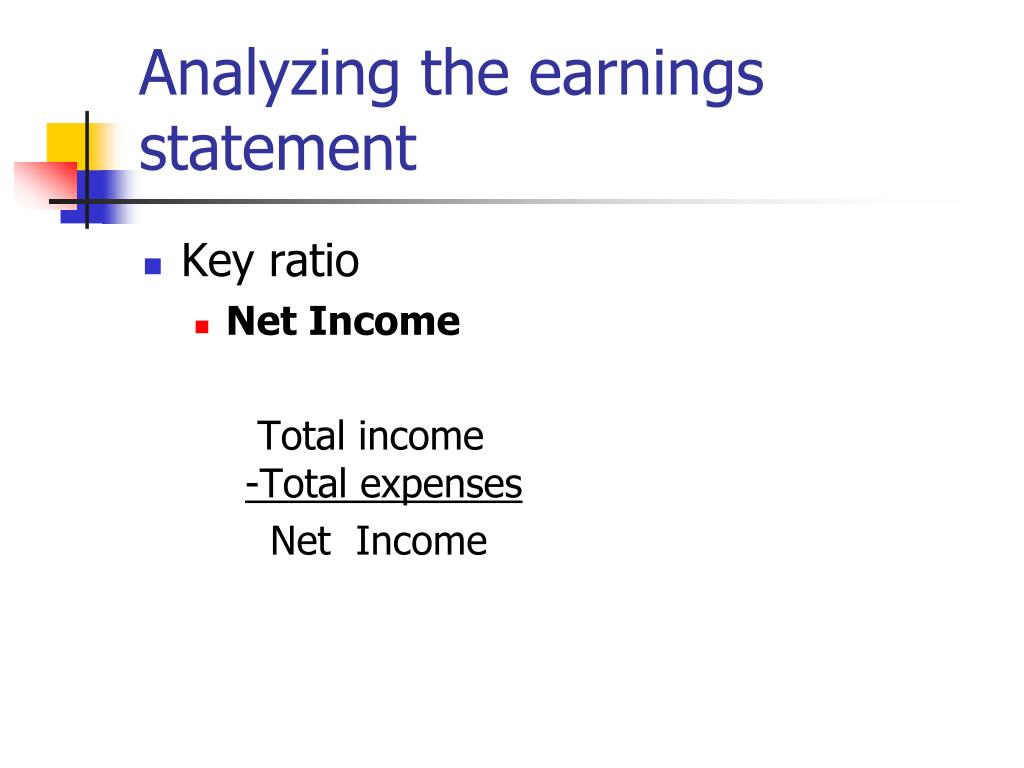 Analyzing the earnings statement

Key ratio

Net Income

Total income
-Total expenses
Net Income